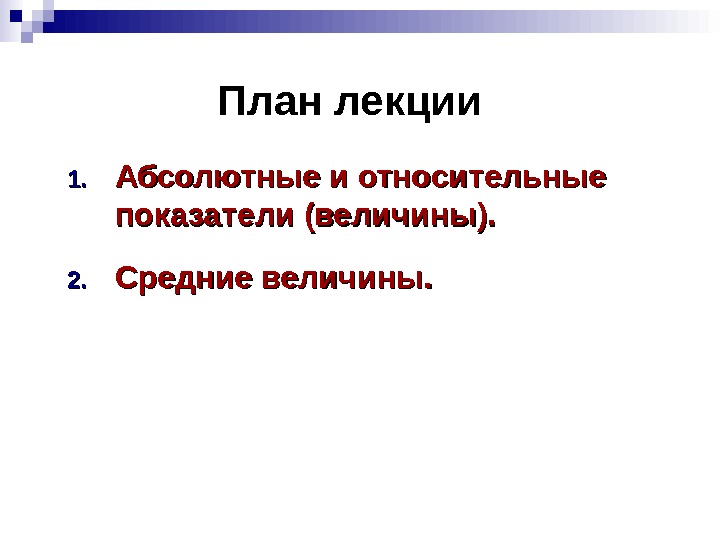 План лекции

1. Абсолютные и относительные показатели (величины).

2. Средние величины.